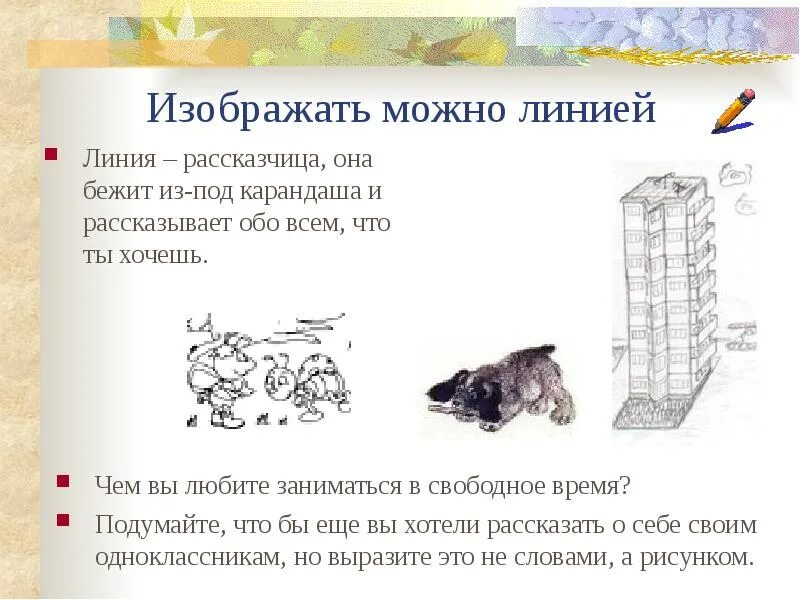 Изображать можно линией

Линия – рассказчица, она бежит из-под карандаша и рассказывает обо всем, что ты хочешь.

Чем вы любите заниматься в свободное время?

Подумайте, что бы еще вы хотели рассказать о себе своим одноклассникам, но выразите это не словами, а рисунком.